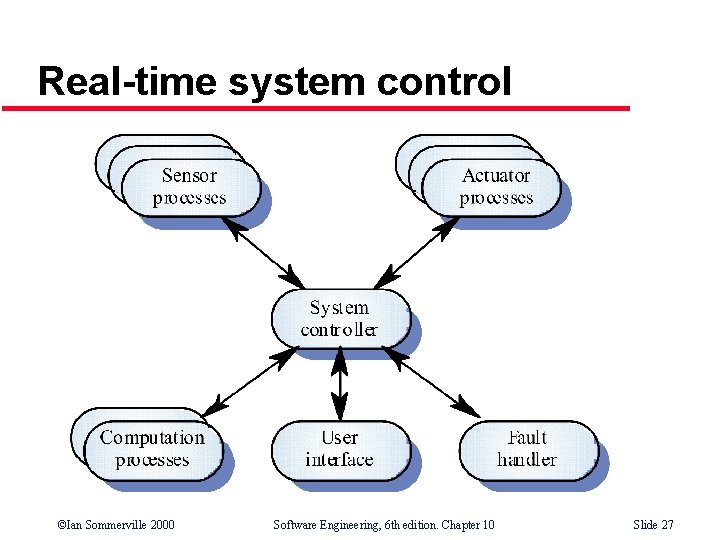 Real-time system control

Sensor processes

Actuator processes

System controller

Computation processes

User interface

Fault handler

©Ian Sommerville 2000

Software Engineering, 6th edition. Chapter 10

Slide 27